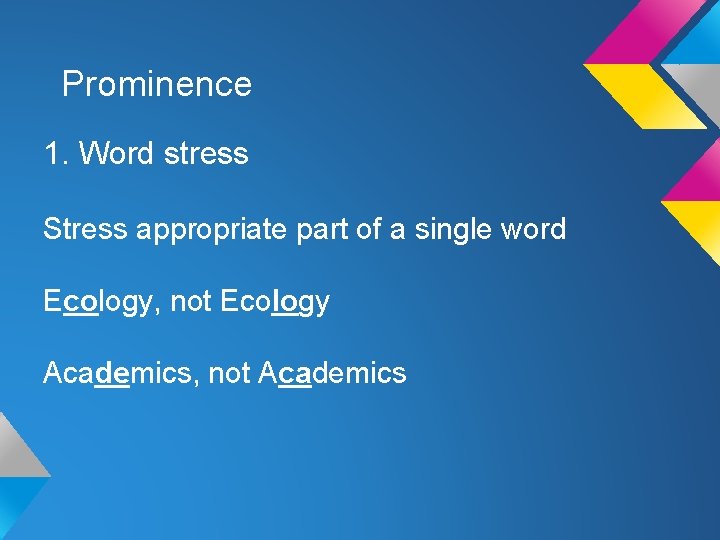 Prominence

1. Word stress

Stress appropriate part of a single word

Ecology, not Ecology

Academics, not Academics